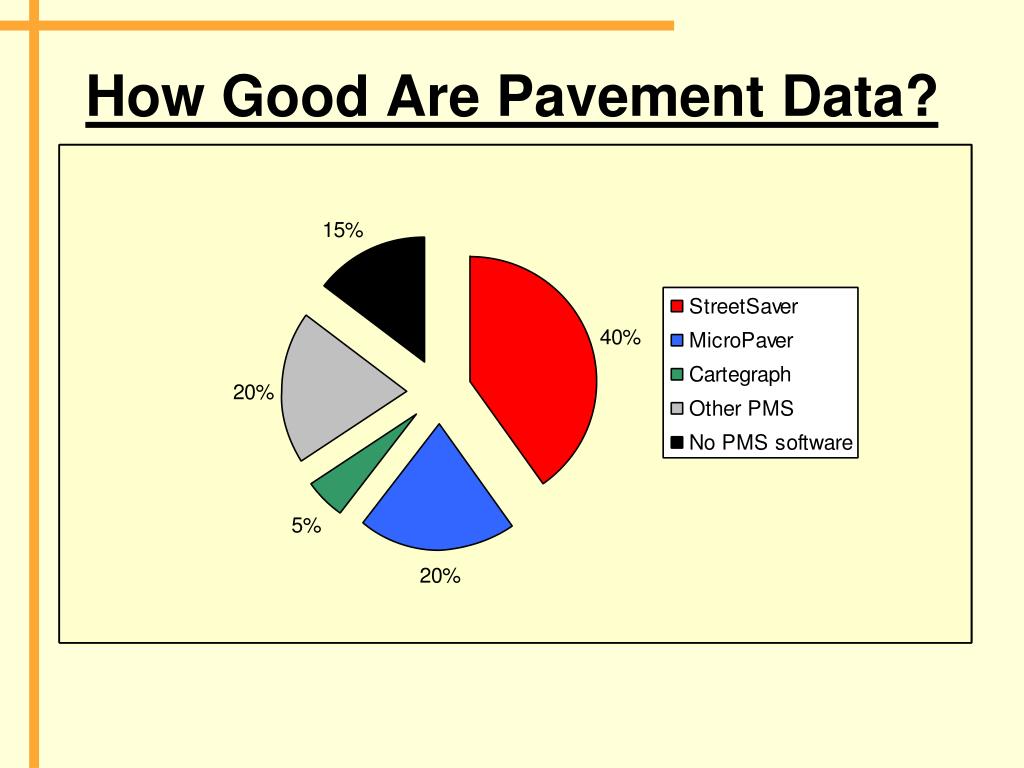 How Good Are Pavement Data?

15%

40%

20%

5%

20%

StreetSaver
MicroPaver
Cartegraph
Other PMS
No PMS software